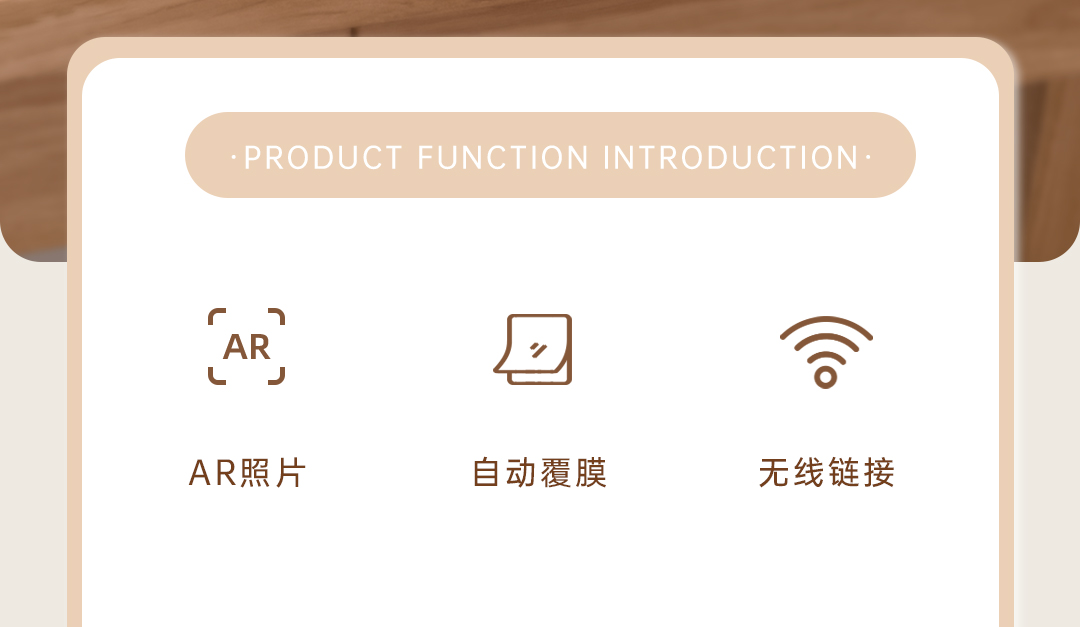 ·PRODUCT FUNCTION INTRODUCTION·

AR

AR照片

自动覆膜

无线链接